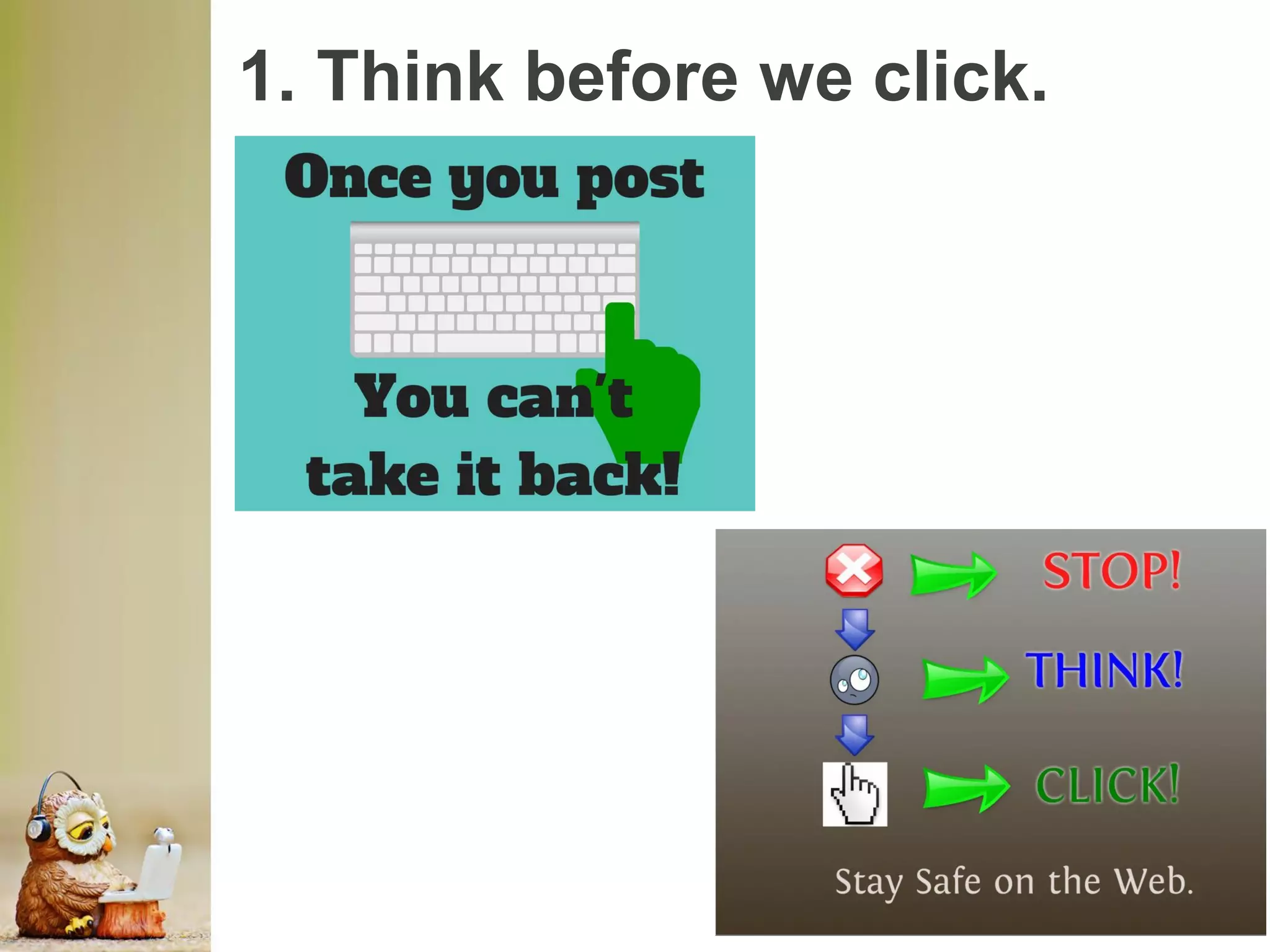 1. Think before we click.

Once you post

You can't take it back!

STOP!

THINK!

CLICK!

Stay Safe on the Web.